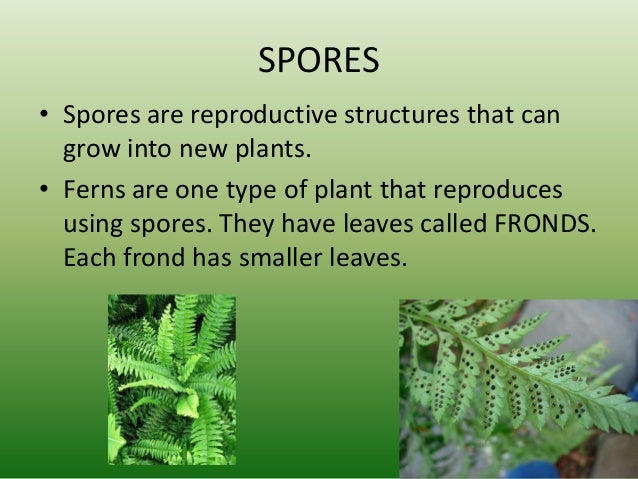 SPORES

• Spores are reproductive structures that can grow into new plants.

• Ferns are one type of plant that reproduces using spores. They have leaves called FRONDS. Each frond has smaller leaves.